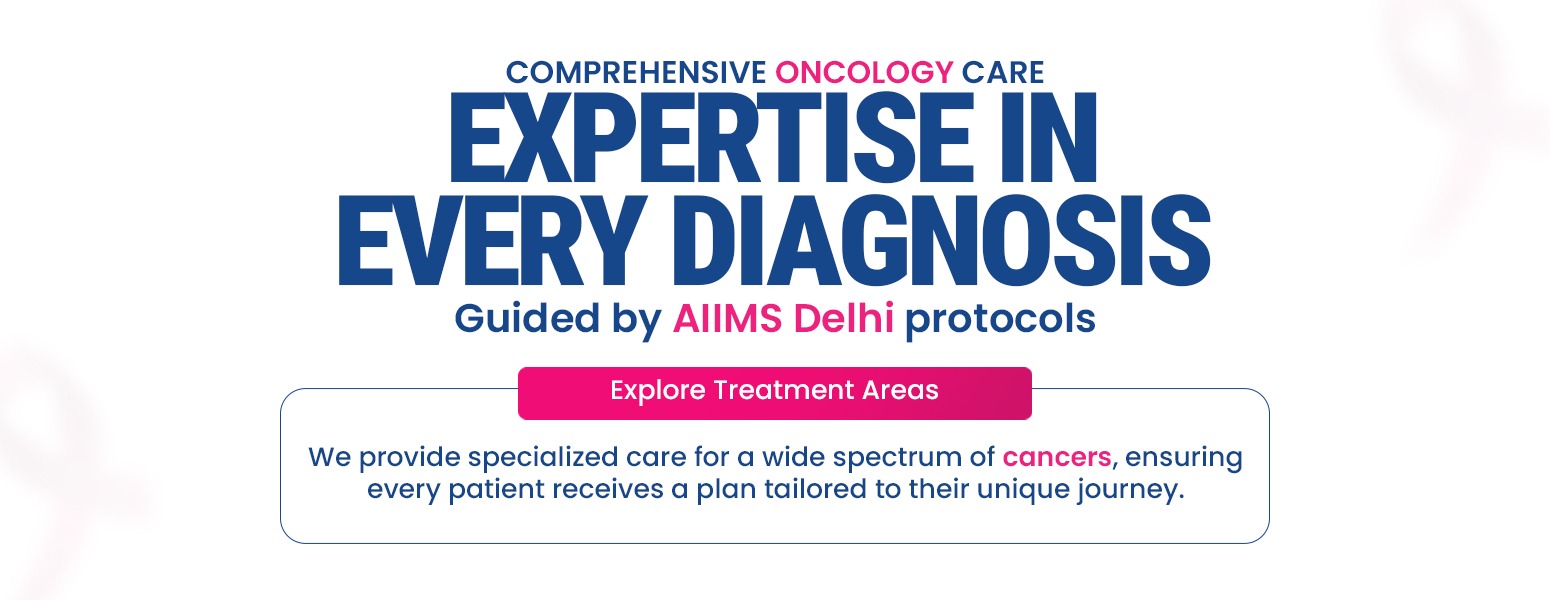 COMPREHENSIVE ONCOLOGY CARE

EXPERTISE IN EVERY DIAGNOSIS

Guided by AIIMS Delhi protocols

Explore Treatment Areas

We provide specialized care for a wide spectrum of cancers, ensuring every patient receives a plan tailored to their unique journey.